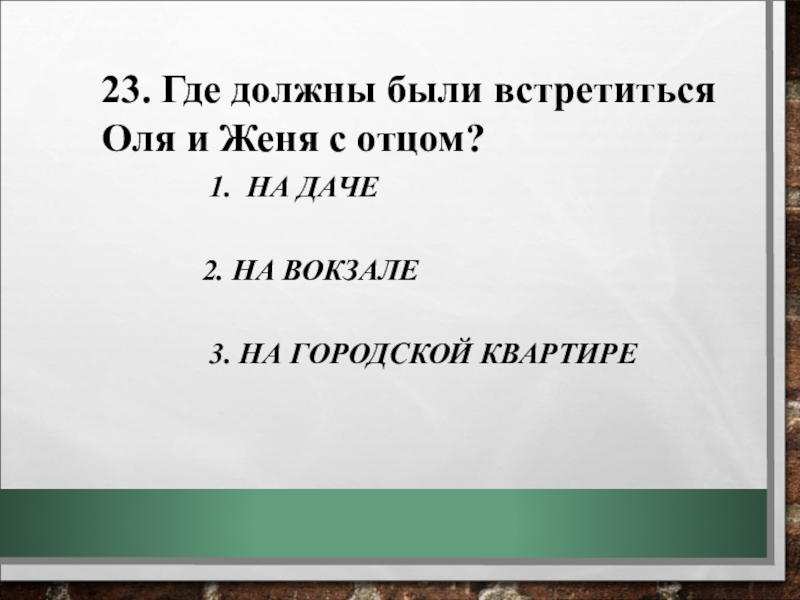 23. Где должны были встретиться Оля и Женя с отцом?

1. НА ДАЧЕ

2. НА ВОКЗАЛЕ

3. НА ГОРОДСКОЙ КВАРТИРЕ